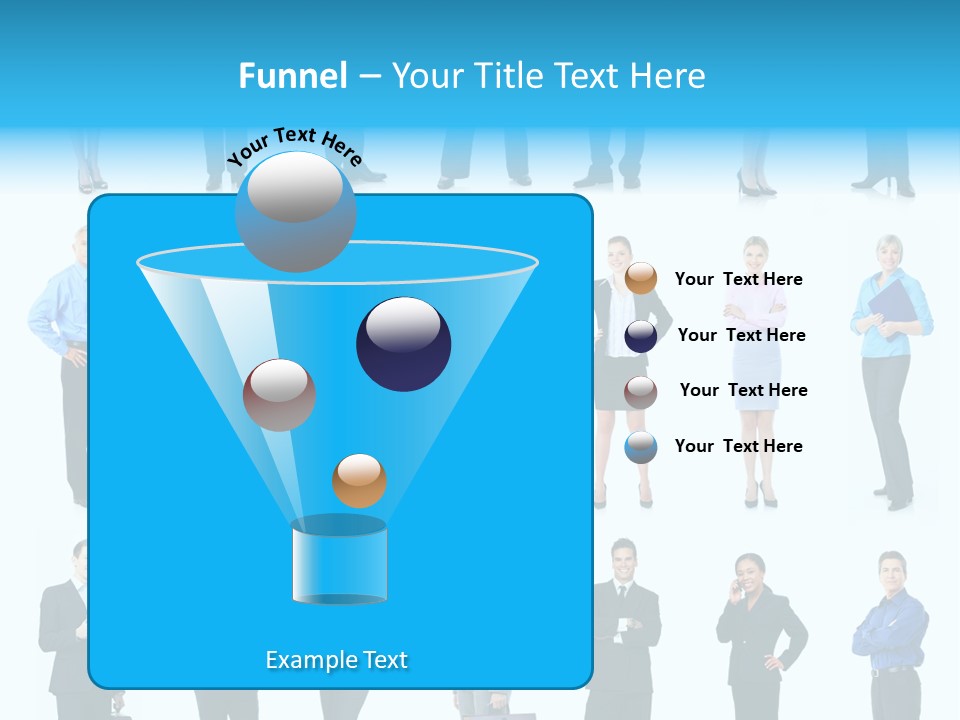 Funnel – Your Title Text Here

Your Text Here

Your Text Here

Your Text Here

Your Text Here

Your Text Here

Example Text